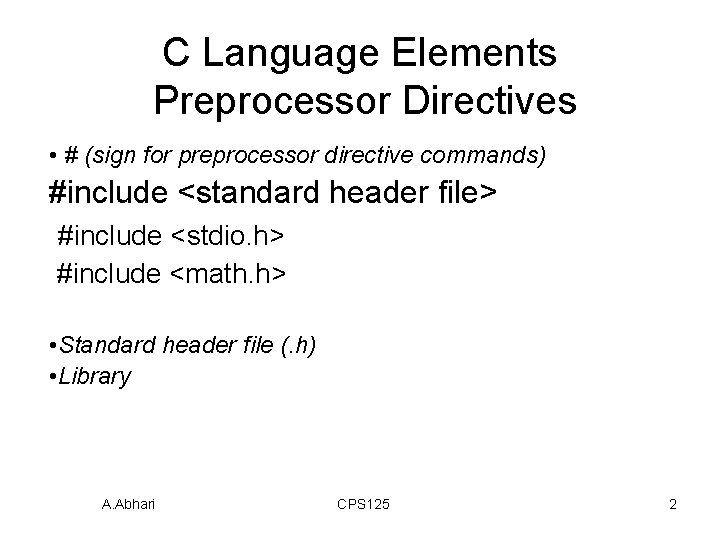 C Language Elements
Preprocessor Directives

• # (sign for preprocessor directive commands)

#include <standard header file>

#include <stdio.h>

#include <math.h>

•Standard header file (.h)

•Library

A.Abhari CPS125 2